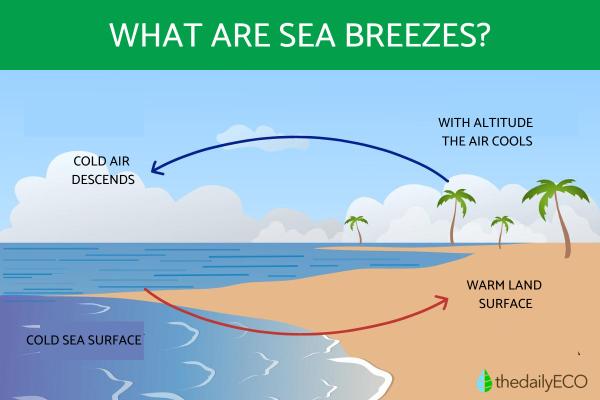 WHAT ARE SEA BREEZES?

WITH ALTITUDE THE AIR COOLS

COLD AIR DESCENDS

WARM LAND SURFACE

COLD SEA SURFACE

thedailyECO